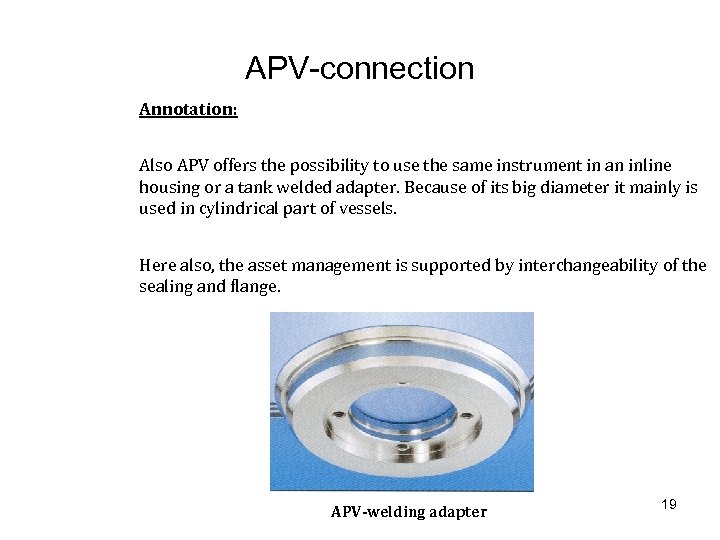 APV-connection

Annotation:

Also APV offers the possibility to use the same instrument in an inline housing or a tank welded adapter. Because of its big diameter it mainly is used in cylindrical part of vessels.

Here also, the asset management is supported by interchangeability of the sealing and flange.

APV-welding adapter

19